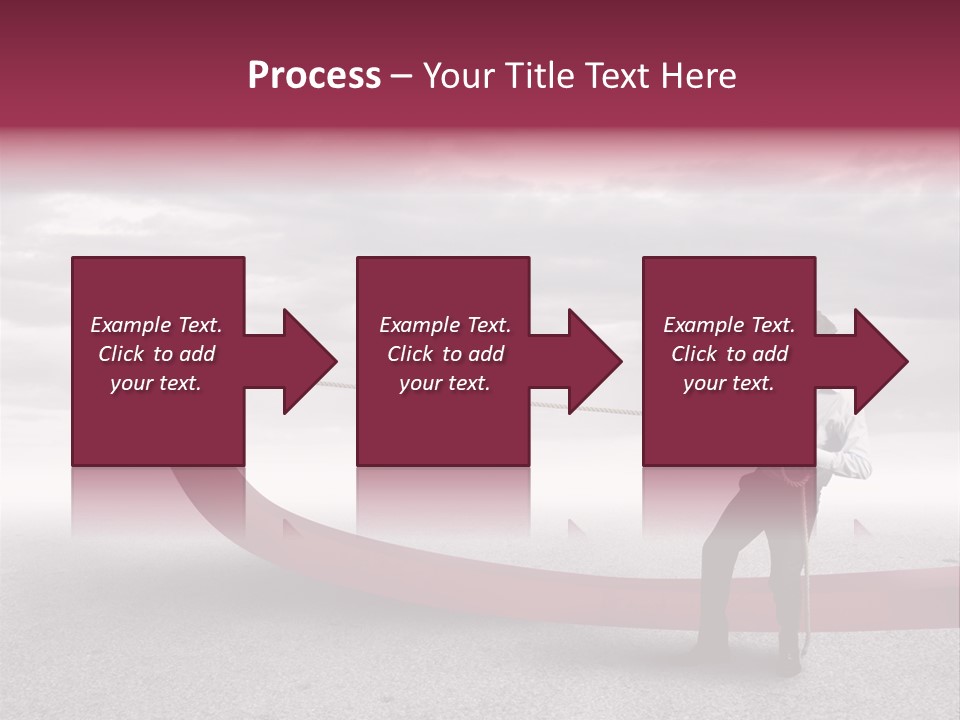 Process – Your Title Text Here

Example Text. Click to add your text.

Example Text. Click to add your text.

Example Text. Click to add your text.